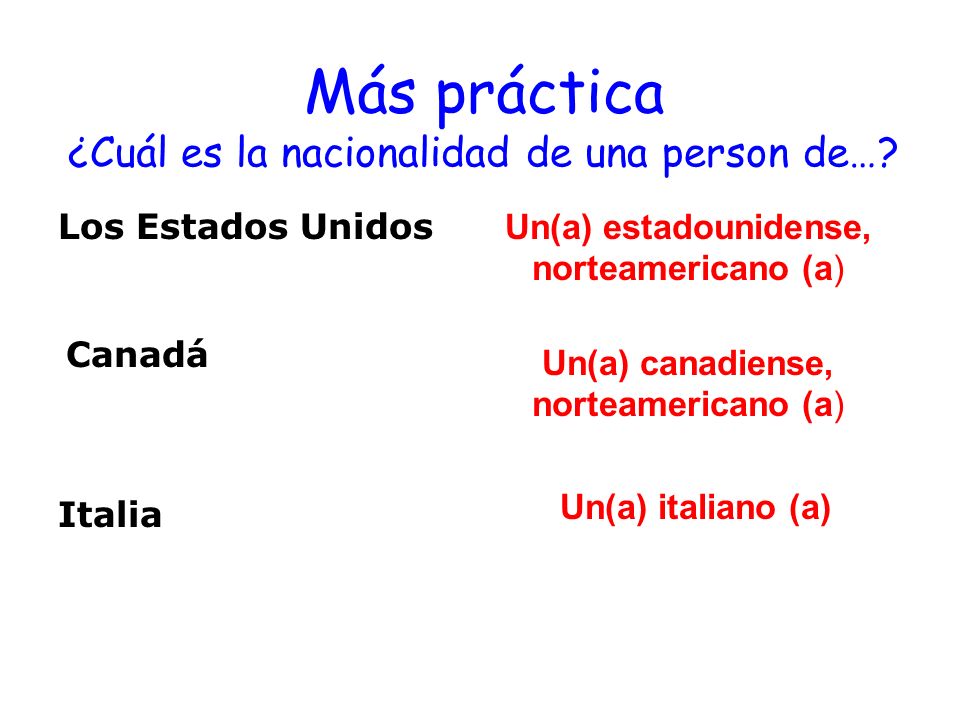 Más práctica
¿Cuál es la nacionalidad de una person de…?

Los Estados Unidos
Un(a) estadounidense, norteamericano (a)

Canadá
Un(a) canadiense, norteamericano (a)

Italia
Un(a) italiano (a)